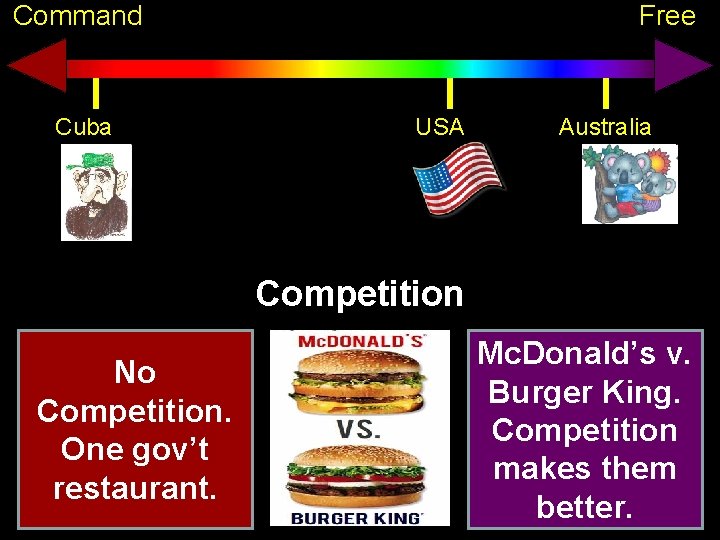 Command

Free

Cuba

USA

Australia

Competition

No Competition. One gov't restaurant.

McDONALD'S

VS.

BURGER KING

McDonald's v. Burger King. Competition makes them better.